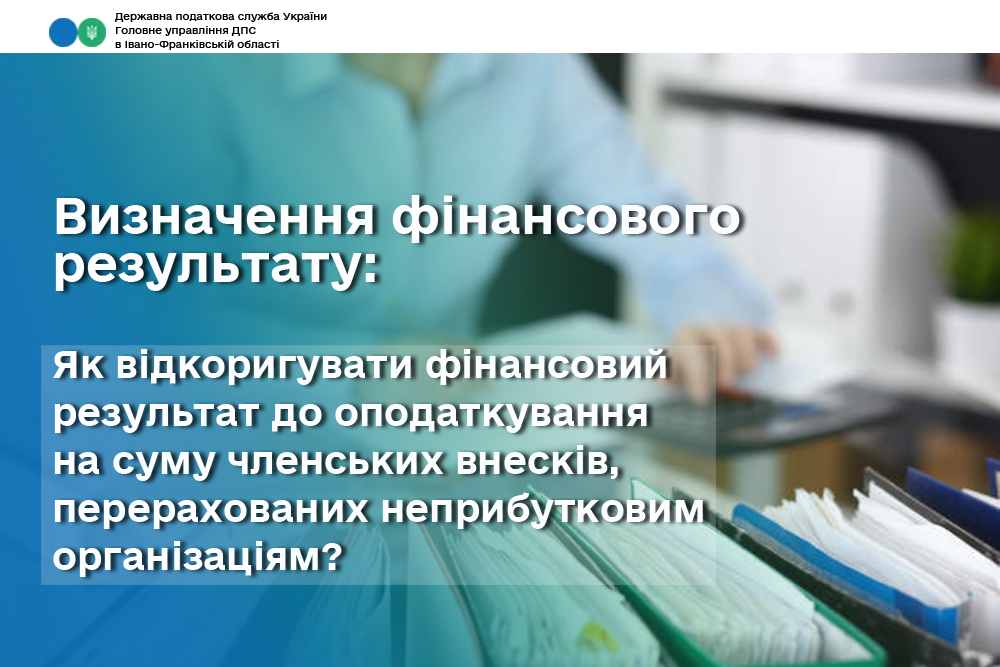 Державна податкова служба України
Головне управління ДПС
в Івано-Франківській області

Визначення фінансового результату:

Як відкоригувати фінансовий результат до оподаткування на суму членських внесків, перерахованих неприбутковим організаціям?